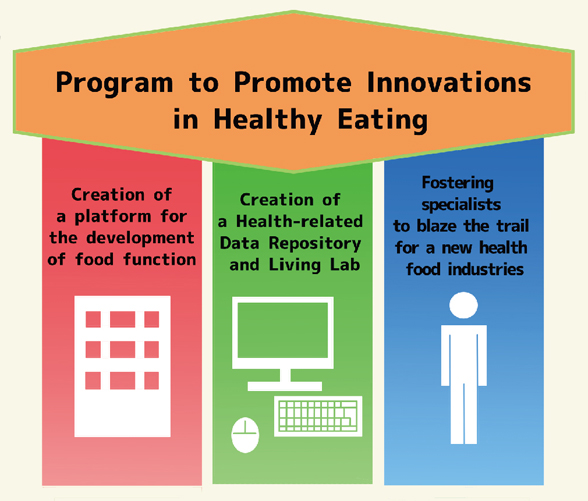 Program to Promote Innovations in Healthy Eating

Creation of a platform for the development of food function

Creation of a Health-related Data Repository and Living Lab

Fostering specialists to blaze the trail for a new health food industries